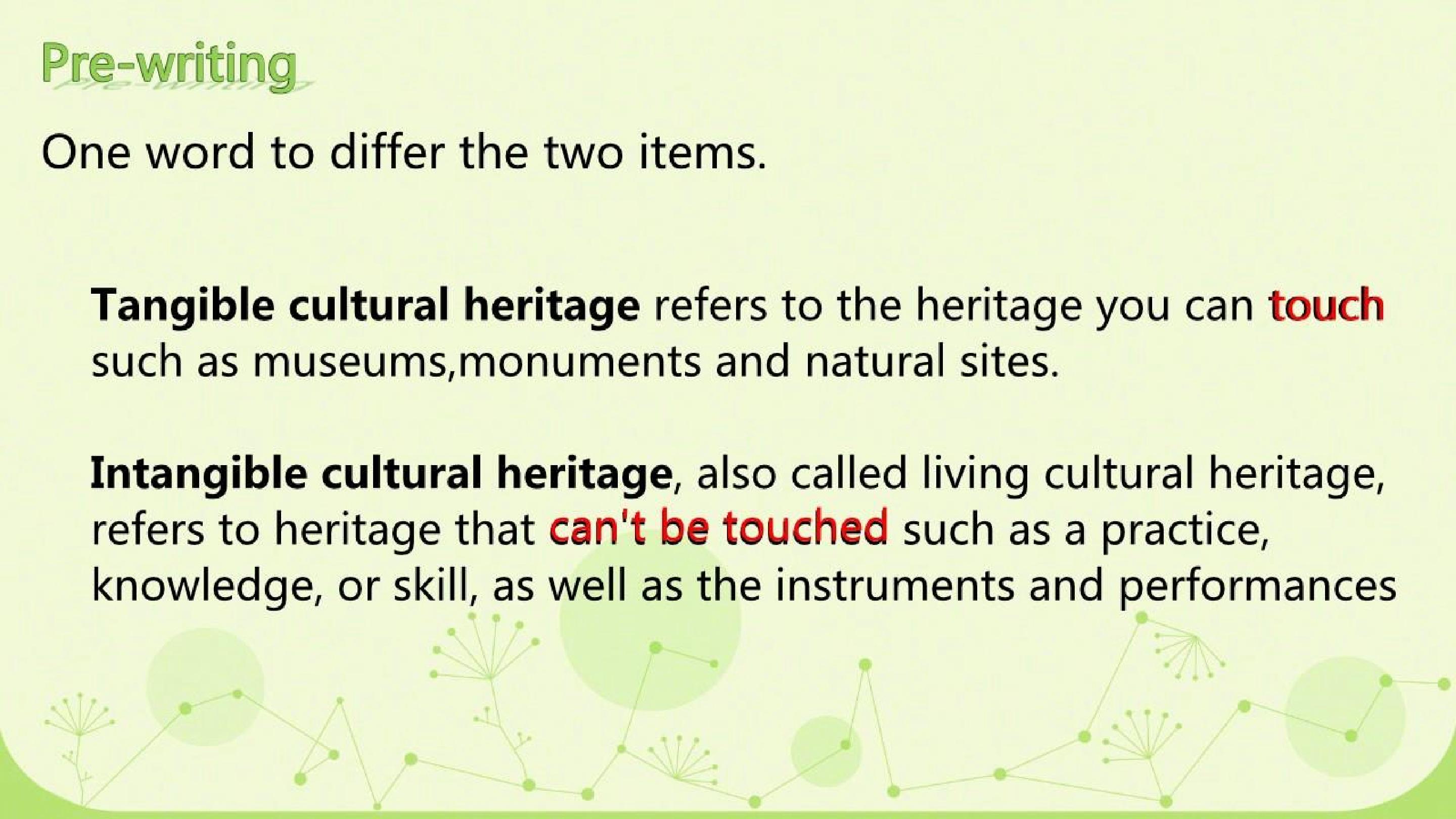 Pre-writing

One word to differ the two items.

Tangible cultural heritage refers to the heritage you can touch such as museums,monuments and natural sites.

Intangible cultural heritage, also called living cultural heritage, refers to heritage that can't be touched such as a practice, knowledge, or skill, as well as the instruments and performances